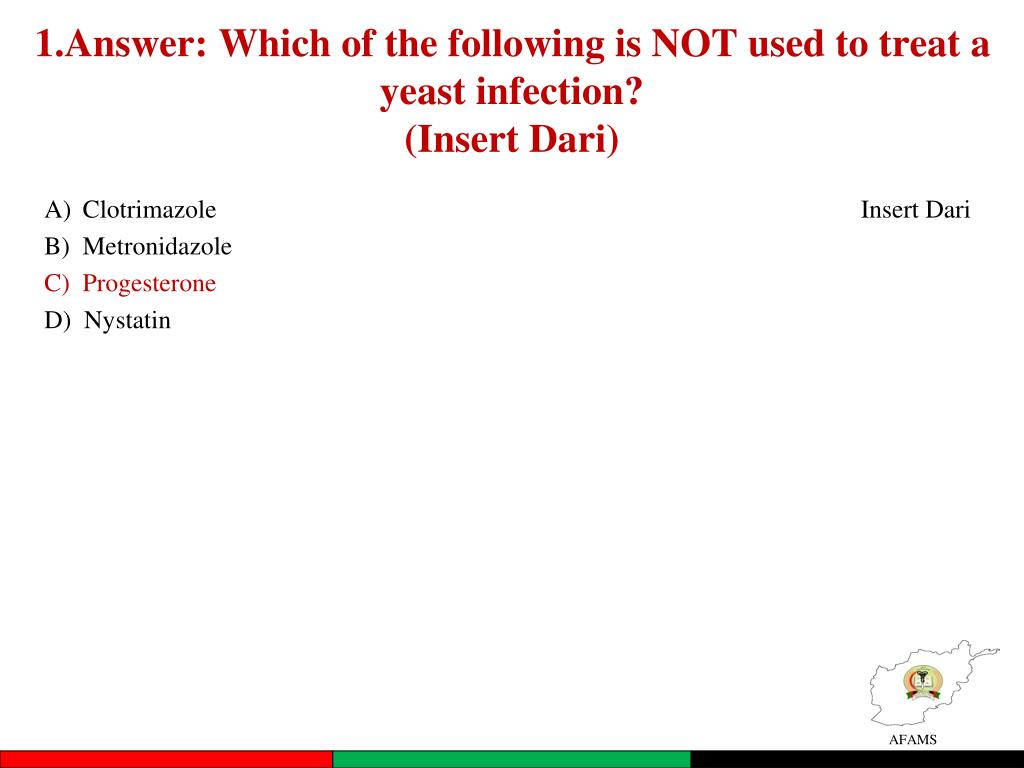 1.Answer: Which of the following is NOT used to treat a yeast infection?
(Insert Dari)

A) Clotrimazole
B) Metronidazole
C) Progesterone
D) Nystatin

Insert Dari

AFAMS